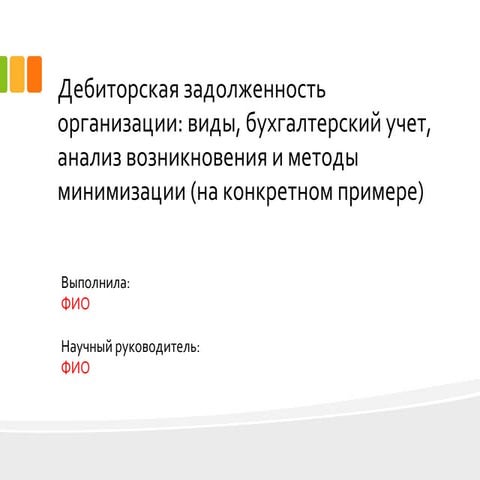 Дебиторская задолженность организации: виды, бухгалтерский учет, анализ возникновения и методы минимизации (на конкретном примере)

Выполнила:
ФИО

Научный руководитель:
ФИО